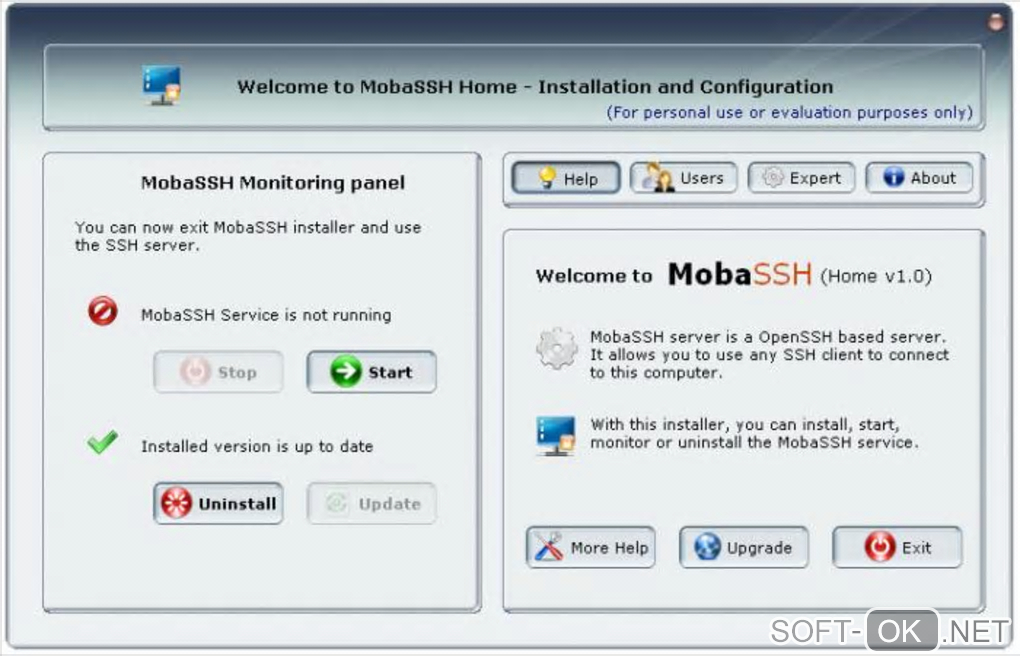 Welcome to MobaSSH Home - Installation and Configuration
(For personal use or evaluation purposes only)

MobaSSH Monitoring panel

You can now exit MobaSSH installer and use the SSH server.

MobaSSH Service is not running

Stop

Start

Installed version is up to date

Uninstall

Update

Help

Users

Expert

About

Welcome to MobaSSH (Home v1.0)

MobaSSH server is a OpenSSH based server. It allows you to use any SSH client to connect to this computer.

With this installer, you can install, start, monitor or uninstall the MobaSSH service.

More Help

Upgrade

Exit

SOFT-OK.NET